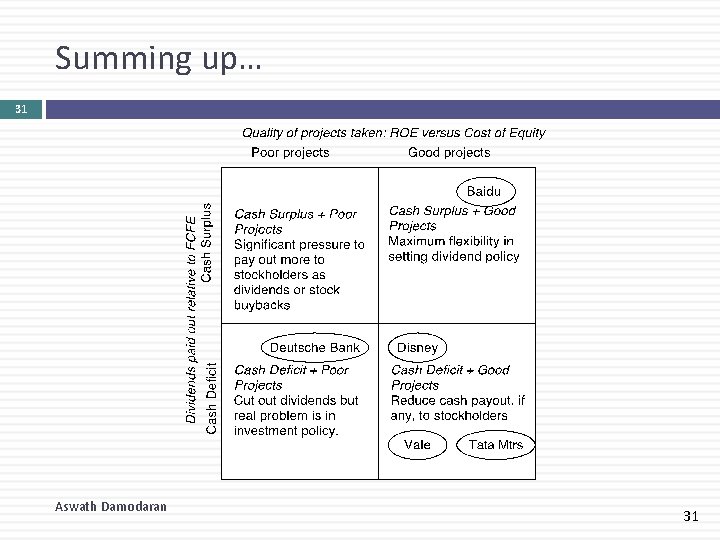 Summing up…

31

Quality of projects taken: ROE versus Cost of Equity

Poor projects

Good projects

Dividends paid out relative to FCFE

Cash Surplus

Cash Deficit

Cash Surplus + Poor Projects
Significant pressure to pay out more to stockholders as dividends or stock buybacks

Baidu

Cash Surplus + Good Projects
Maximum flexibility in setting dividend policy

Deutsche Bank

Cash Deficit + Poor Projects
Cut out dividends but real problem is in investment policy.

Disney

Cash Deficit + Good Projects
Reduce cash payout, if any, to stockholders

Vale

Tata Mtrs

Aswath Damodaran

31